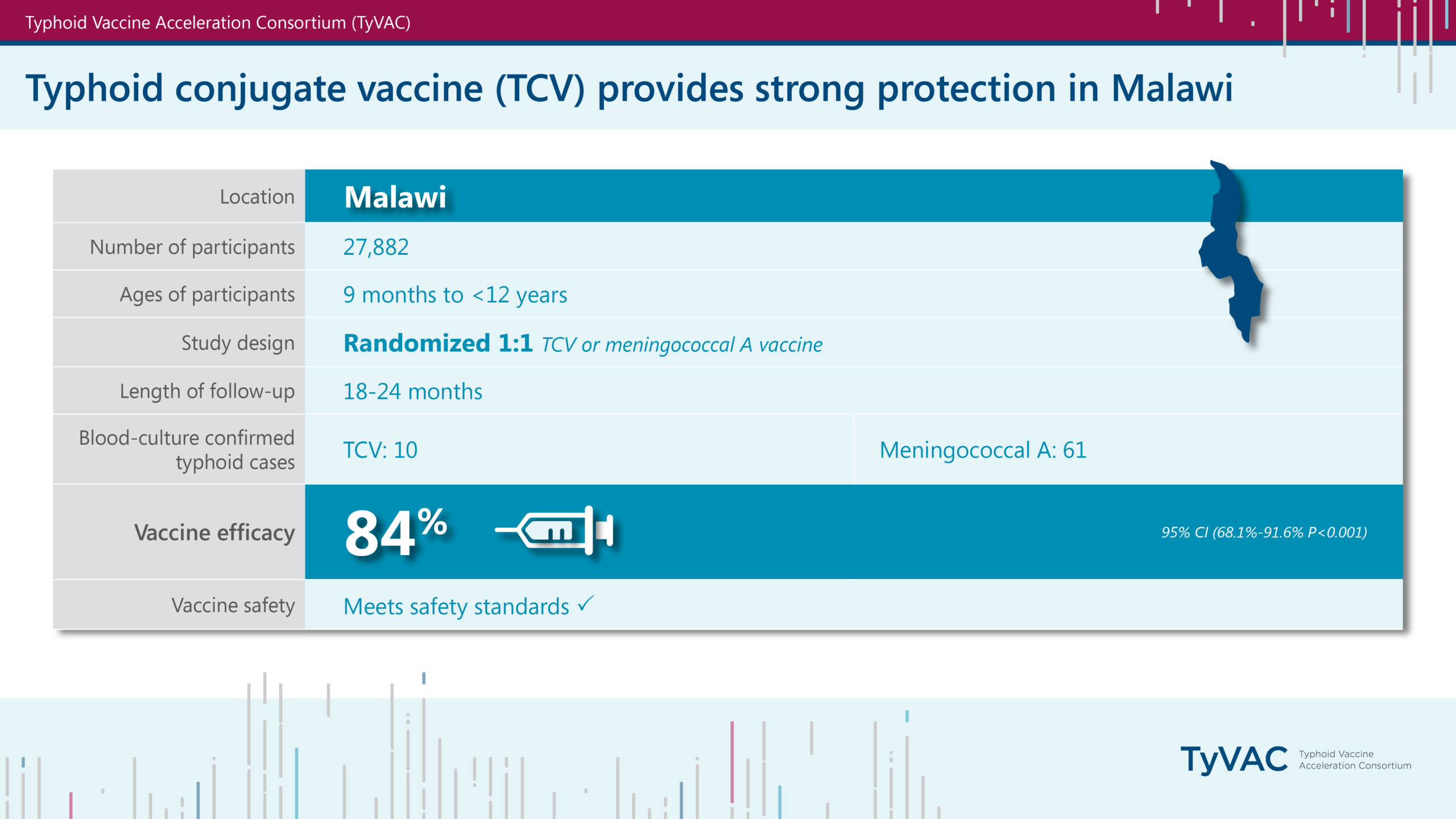 Typhoid Vaccine Acceleration Consortium (TyVAC)

Typhoid conjugate vaccine (TCV) provides strong protection in Malawi

| Location | Malawi | |
|---|---|---|
| Number of participants | 27,882 | |
| Ages of participants | 9 months to <12 years | |
| Study design | Randomized 1:1 TCV or meningococcal A vaccine | |
| Length of follow-up | 18-24 months | |
| Blood-culture confirmed typhoid cases | TCV: 10 | Meningococcal A: 61 |
| Vaccine efficacy | 84% | 95% CI (68.1%-91.6% P<0.001) |
| Vaccine safety | Meets safety standards ✓ | |

TyVAC Typhoid Vaccine Acceleration Consortium